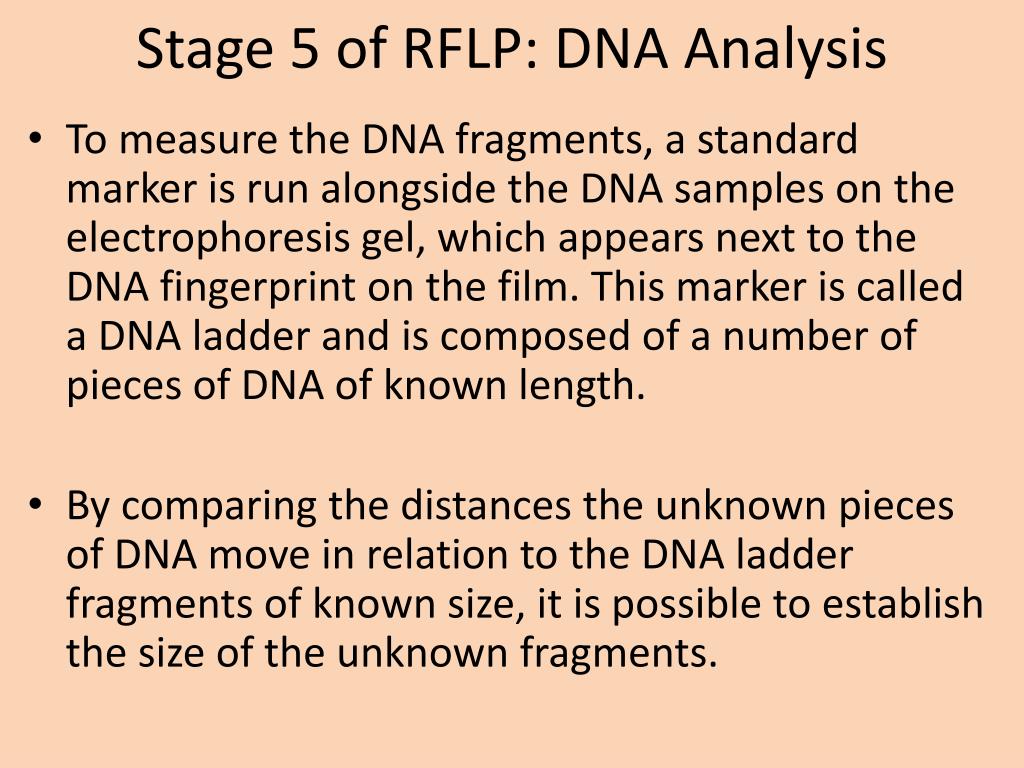 Stage 5 of RFLP: DNA Analysis

• To measure the DNA fragments, a standard marker is run alongside the DNA samples on the electrophoresis gel, which appears next to the DNA fingerprint on the film. This marker is called a DNA ladder and is composed of a number of pieces of DNA of known length.

• By comparing the distances the unknown pieces of DNA move in relation to the DNA ladder fragments of known size, it is possible to establish the size of the unknown fragments.